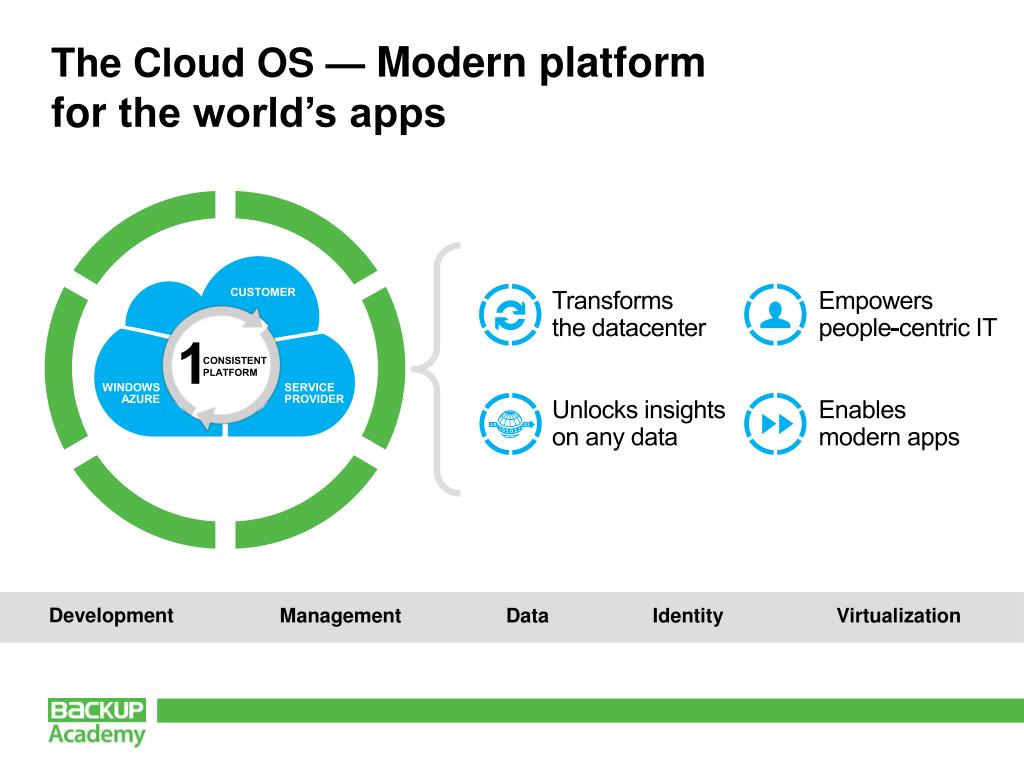 The Cloud OS — Modern platform for the world's apps

CUSTOMER

1 CONSISTENT PLATFORM

WINDOWS AZURE

SERVICE PROVIDER

Transforms the datacenter

Empowers people-centric IT

Unlocks insights on any data

Enables modern apps

Development

Management

Data

Identity

Virtualization

BACKUP Academy